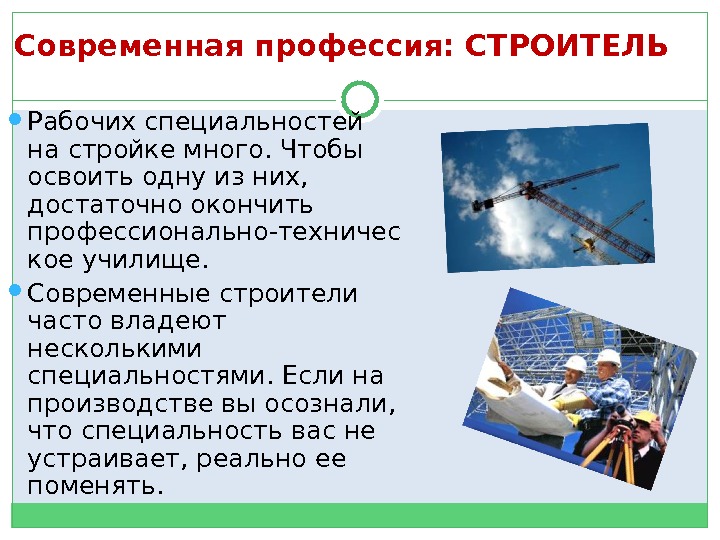 Современная профессия: СТРОИТЕЛЬ

Рабочих специальностей на стройке много. Чтобы освоить одну из них, достаточно окончить профессионально-техническое училище.

Современные строители часто владеют несколькими специальностями. Если на производстве вы осознали, что специальность вас не устраивает, реально ее поменять.